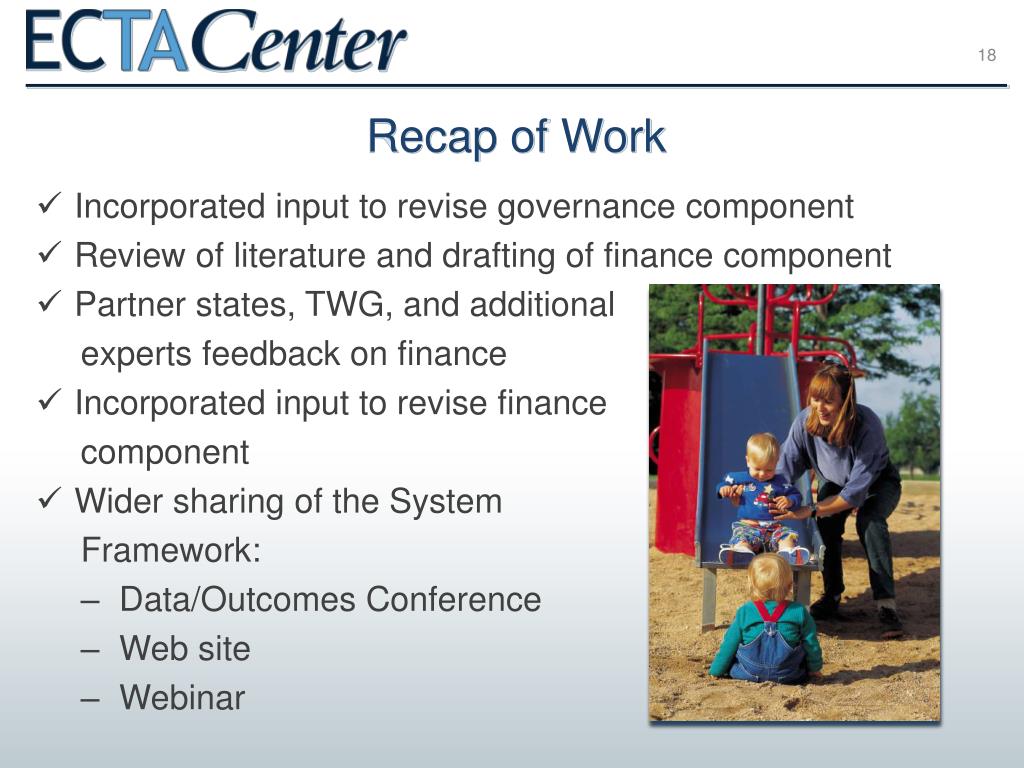 ECTACenter

18

Recap of Work

✓ Incorporated input to revise governance component
✓ Review of literature and drafting of finance component
✓ Partner states, TWG, and additional experts feedback on finance
✓ Incorporated input to revise finance component
✓ Wider sharing of the System Framework:
– Data/Outcomes Conference
– Web site
– Webinar